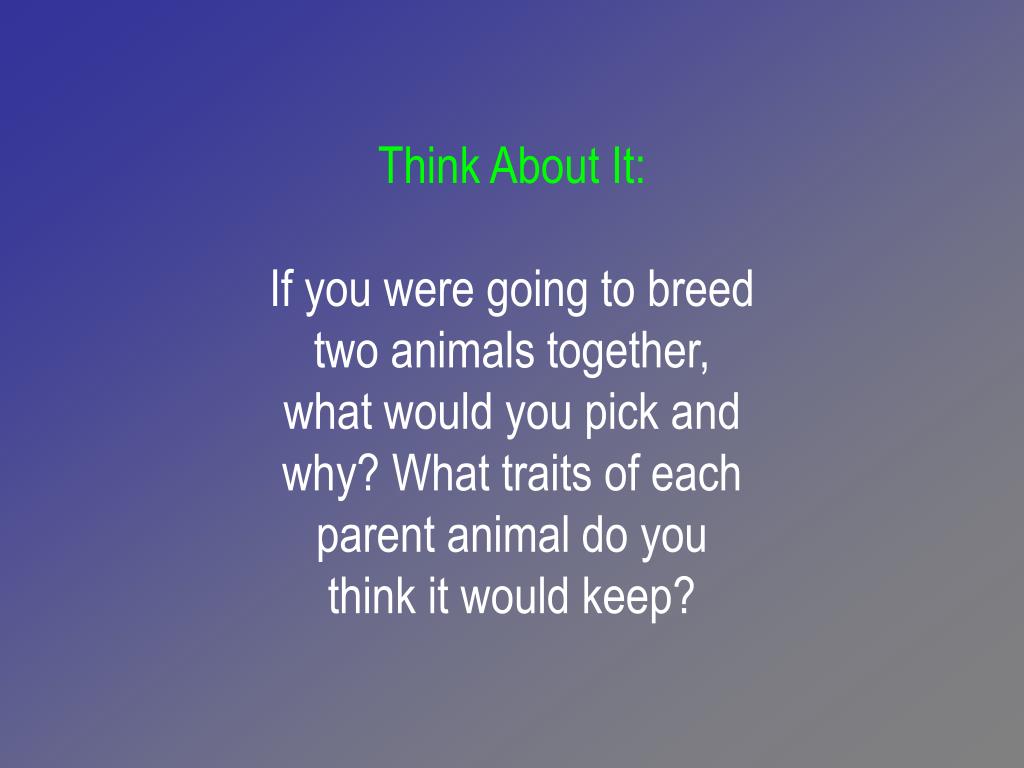 Think About It:

If you were going to breed two animals together, what would you pick and why? What traits of each parent animal do you think it would keep?